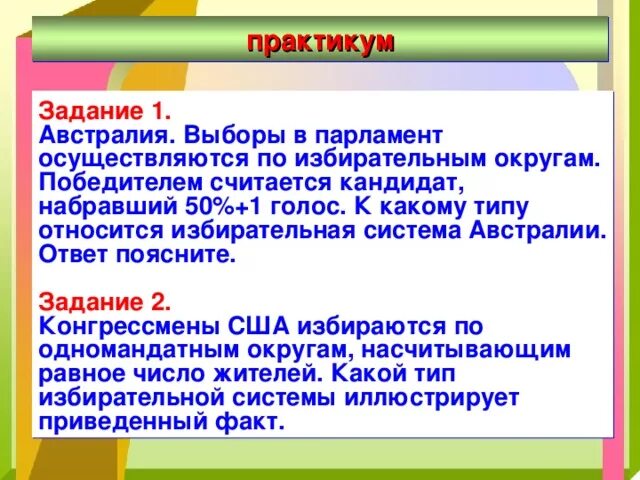 практикум

Задание 1.
Австралия. Выборы в парламент осуществляются по избирательным округам. Победителем считается кандидат, набравший 50%+1 голос. К какому типу относится избирательная система Австралии. Ответ поясните.

Задание 2.
Конгрессмены США избираются по одномандатным округам, насчитывающим равное число жителей. Какой тип избирательной системы иллюстрирует приведенный факт.